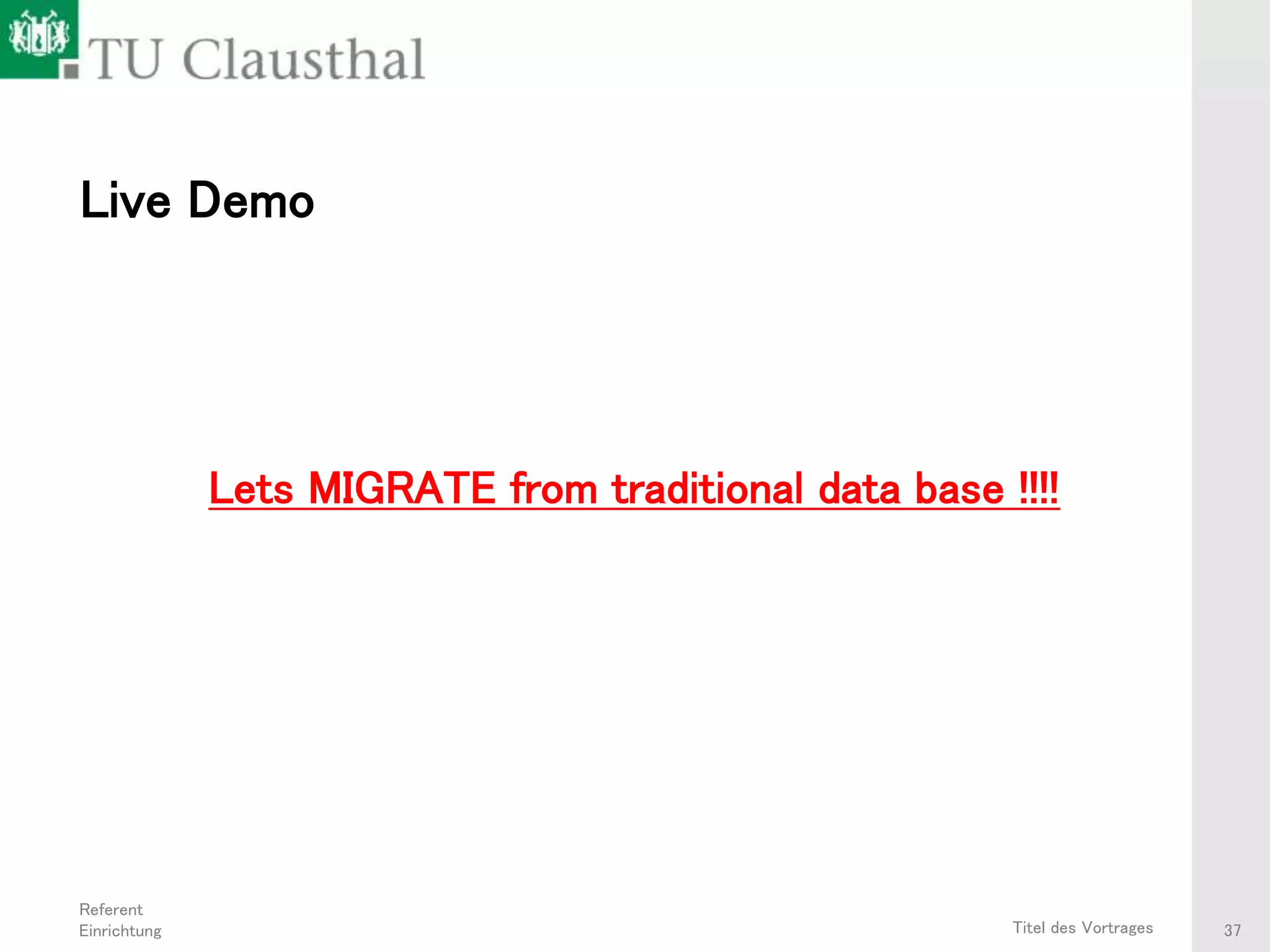 TU Clausthal

Live Demo

Lets MIGRATE from traditional data base !!!!

Referent
Einrichtung

Titel des Vortrages

37